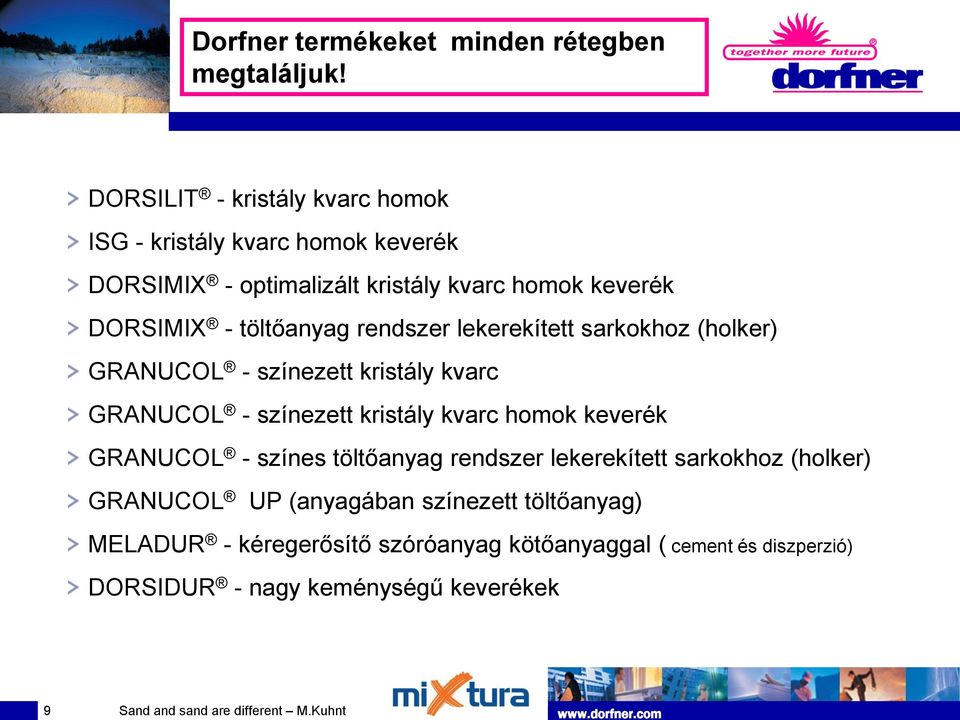 Dorfner termékeket minden rétegben megtaláljuk!

together more future®
dorfner

> DORSILIT® - kristály kvarc homok

> ISG - kristály kvarc homok keverék

> DORSIMIX® - optimalizált kristály kvarc homok keverék

> DORSIMIX® - töltőanyag rendszer lekerekített sarkokhoz (holker)

> GRANUCOL® - színezett kristály kvarc

> GRANUCOL® - színezett kristály kvarc homok keverék

> GRANUCOL® - színes töltőanyag rendszer lekerekített sarkokhoz (holker)

> GRANUCOL® UP (anyagában színezett töltőanyag)

> MELADUR® - kéregerősítő szóróanyag kötőanyaggal ( cement és diszperzió)

> DORSIDUR® - nagy keménységű keverékek

9 Sand and sand are different – M.Kuhnt

miXtura

www.dorfner.com